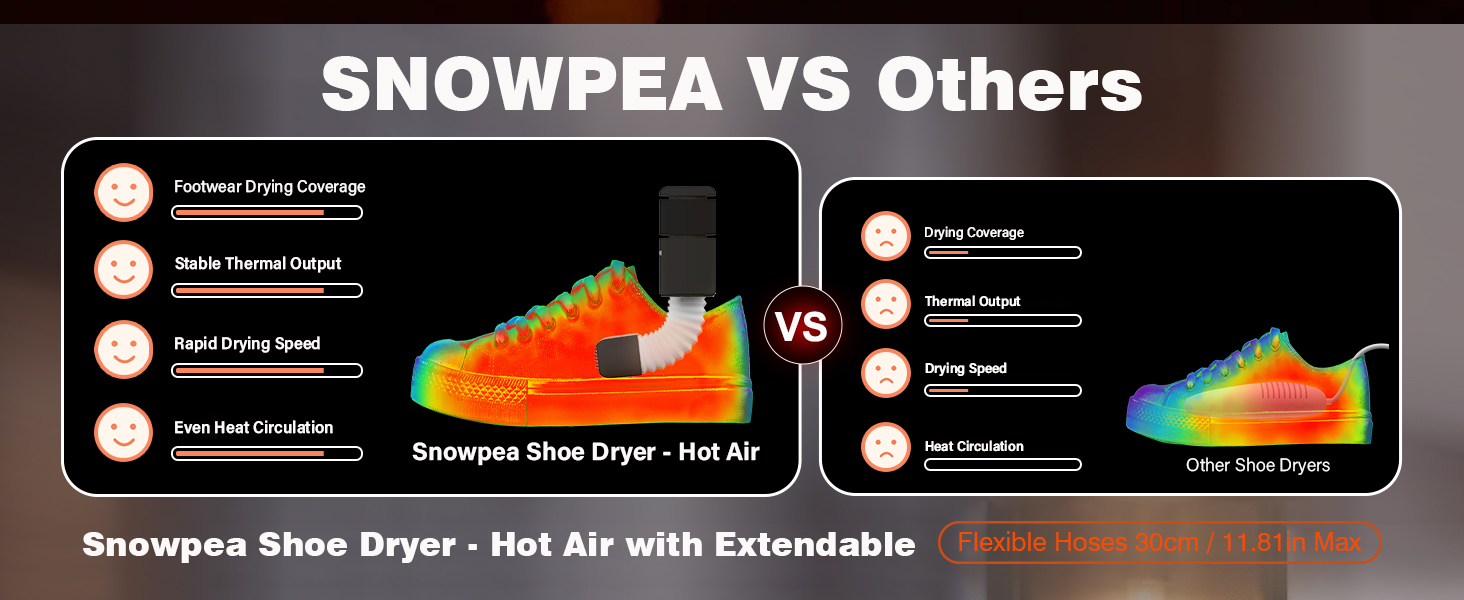 SNOWPEA VS Others

Footwear Drying Coverage

Stable Thermal Output

Rapid Drying Speed

Even Heat Circulation

Snowpea Shoe Dryer - Hot Air

VS

Drying Coverage

Thermal Output

Drying Speed

Heat Circulation

Other Shoe Dryers

Snowpea Shoe Dryer - Hot Air with Extendable Flexible Hoses 30cm / 11.81In Max